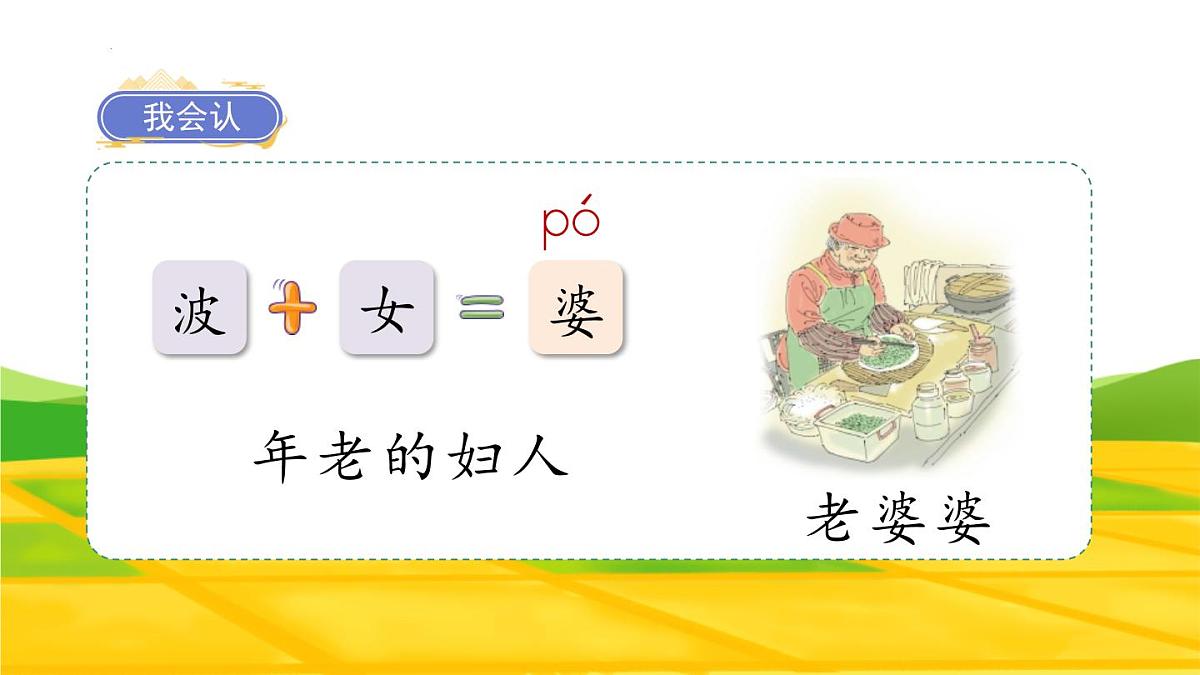 我会认

pó

波 + 女 = 婆

年老的妇人

老婆婆